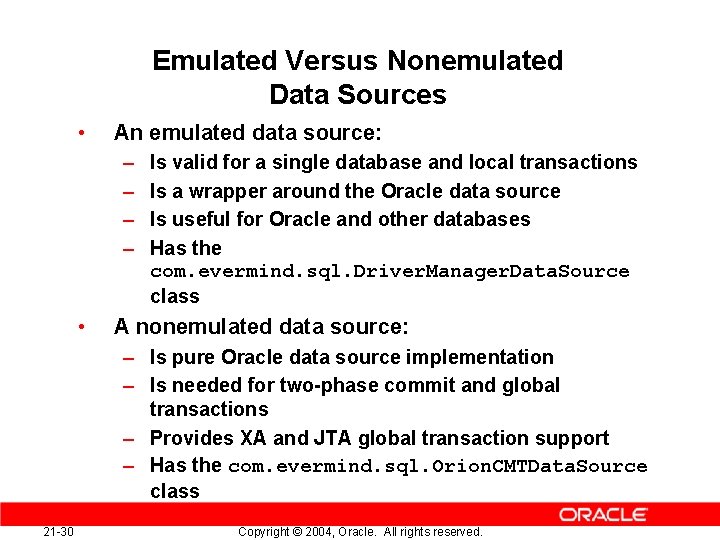 Emulated Versus Nonemulated Data Sources

• An emulated data source:
– Is valid for a single database and local transactions
– Is a wrapper around the Oracle data source
– Is useful for Oracle and other databases
– Has the com.evermind.sql.DriverManagerDataSource class

• A nonemulated data source:
– Is pure Oracle data source implementation
– Is needed for two-phase commit and global transactions
– Provides XA and JTA global transaction support
– Has the com.evermind.sql.OrionCMTDataSource class

ORACLE

21-30 Copyright © 2004, Oracle. All rights reserved.